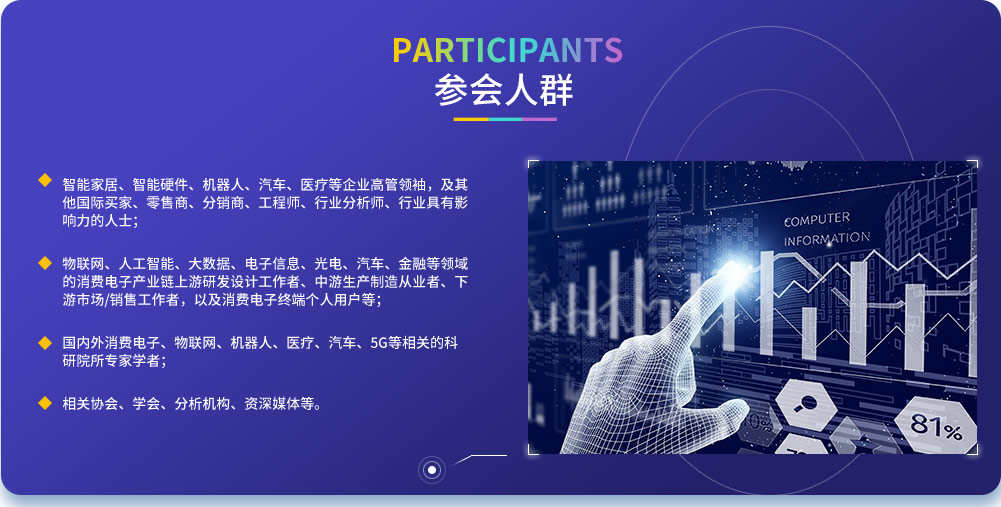 PARTICIPANTS
参会人群

智能家居、智能硬件、机器人、汽车、医疗等企业高管领袖，及其他国际买家、零售商、分销商、工程师、行业分析师、行业具有影响力的人士；

物联网、人工智能、大数据、电子信息、光电、汽车、金融等领域的消费电子产业链上游研发设计工作者、中游生产制造从业者、下游市场/销售工作者，以及消费电子终端个人用户等；

国内外消费电子、物联网、机器人、医疗、汽车、5G等相关的科研院所专家学者；

相关协会、学会、分析机构、资深媒体等。

COMPUTER
INFORMATION

81%